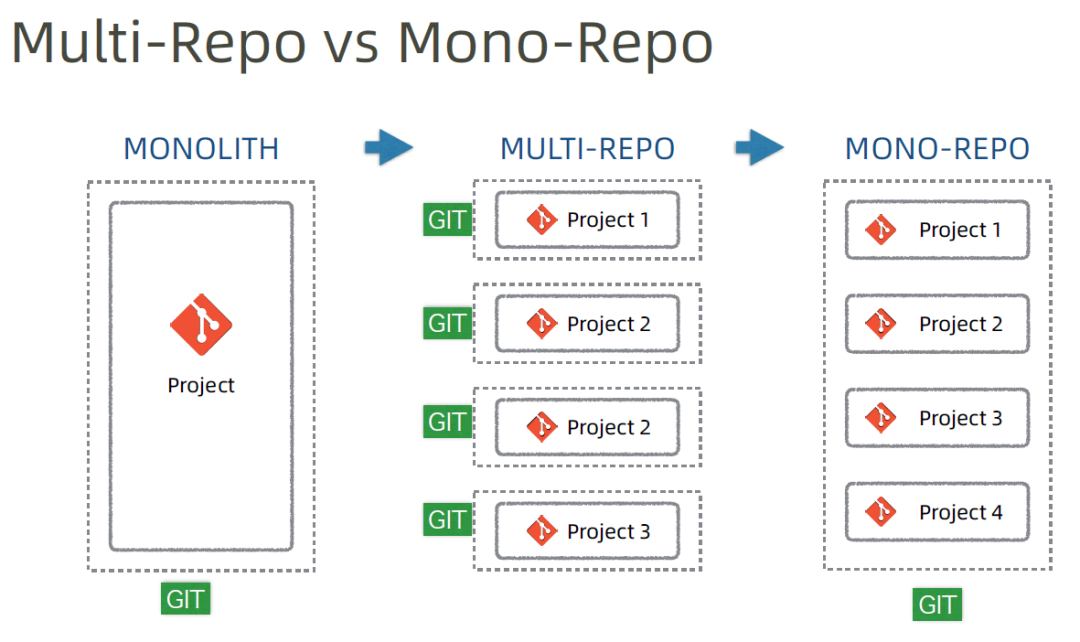 Multi-Repo vs Mono-Repo

MONOLITH

Project

GIT

MULTI-REPO

GIT Project 1

GIT Project 2

GIT Project 2

GIT Project 3

MONO-REPO

Project 1

Project 2

Project 3

Project 4

GIT